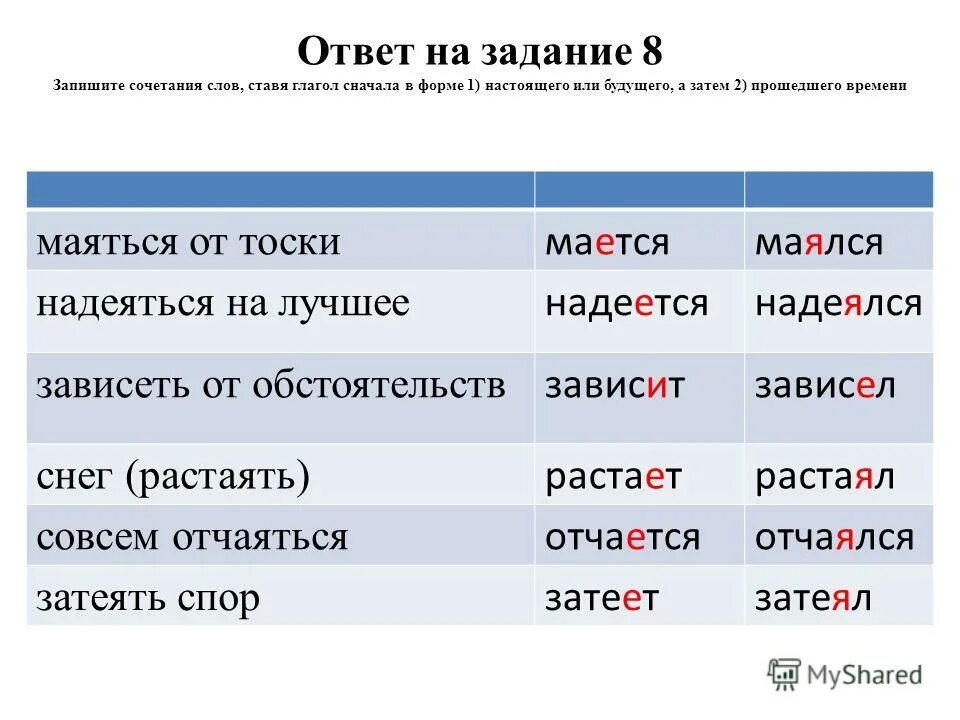 Ответ на задание 8
Запишите сочетания слов, ставя глагол сначала в форме 1) настоящего или будущего, а затем 2) прошедшего времени

| | | |
|---|---|---|
| маяться от тоски | мается | маялся |
| надеяться на лучшее | надеется | надеялся |
| зависеть от обстоятельств | зависит | зависел |
| снег (растаять) | растает | растаял |
| совсем отчаяться | отчается | отчаялся |
| затеять спор | затеет | затеял |

MyShared